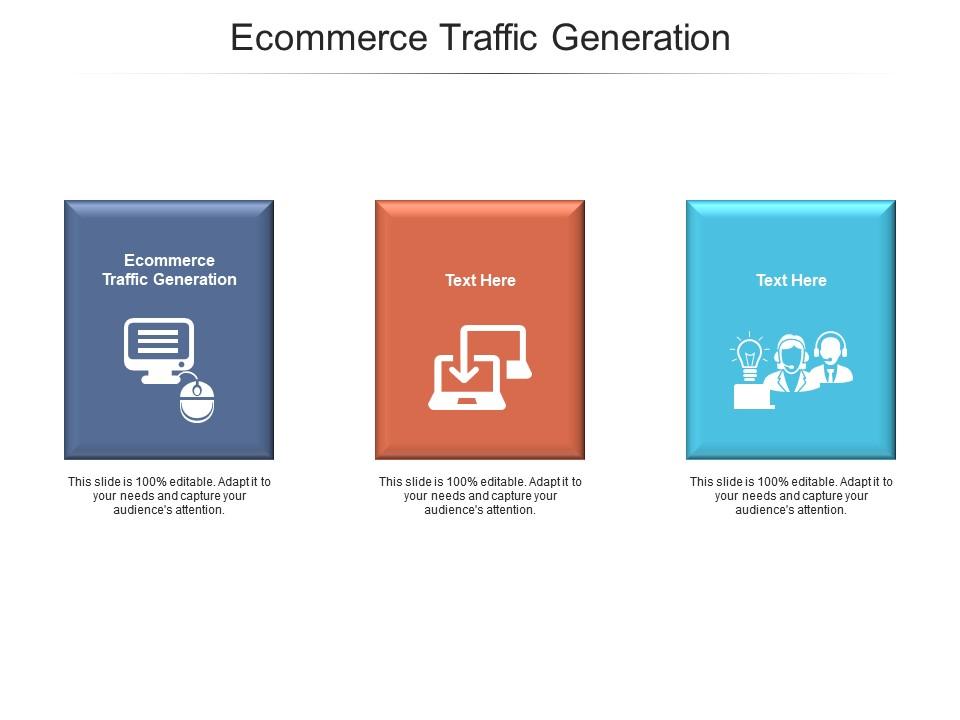 Ecommerce Traffic Generation

Ecommerce Traffic Generation

This slide is 100% editable. Adapt it to your needs and capture your audience's attention.

Text Here

This slide is 100% editable. Adapt it to your needs and capture your audience's attention.

Text Here

This slide is 100% editable. Adapt it to your needs and capture your audience's attention.